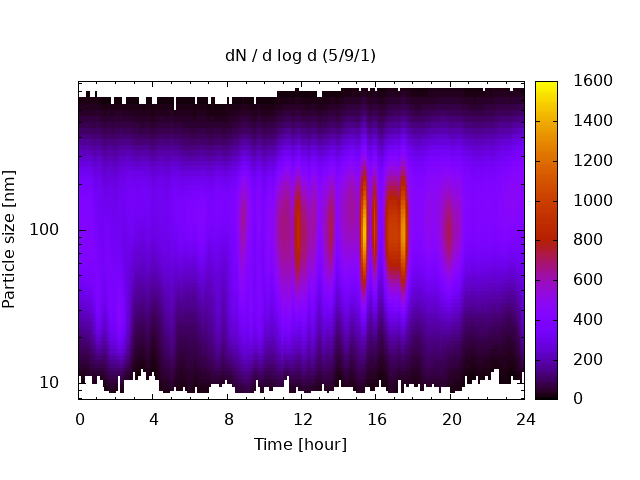 dN / d log d (5/9/1)

Particle size [nm]

100

10

0 4 8 12 16 20 24

Time [hour]

1600
1400
1200
1000
800
600
400
200
0